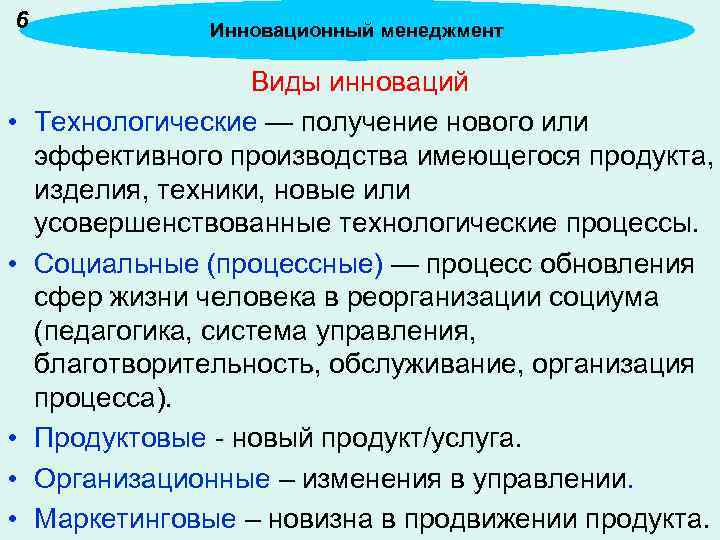 6

Инновационный менеджмент

Виды инноваций

• Технологические — получение нового или эффективного производства имеющегося продукта, изделия, техники, новые или усовершенствованные технологические процессы.

• Социальные (процессные) — процесс обновления сфер жизни человека в реорганизации социума (педагогика, система управления, благотворительность, обслуживание, организация процесса).

• Продуктовые - новый продукт/услуга.

• Организационные – изменения в управлении.

• Маркетинговые – новизна в продвижении продукта.